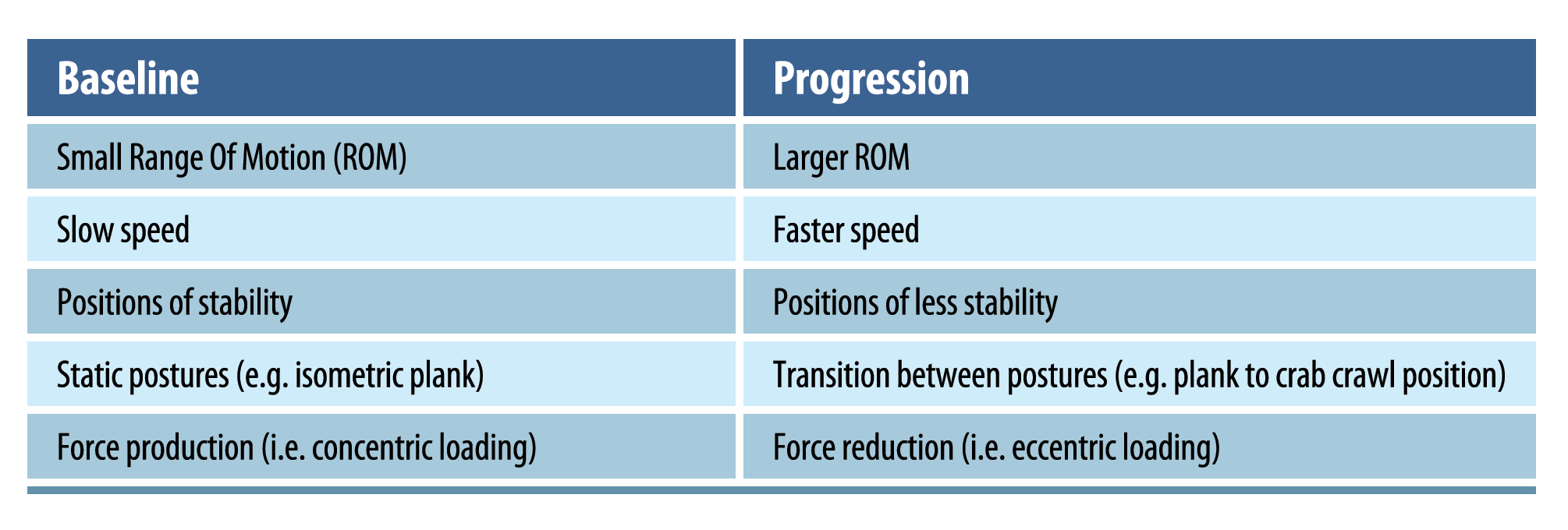 | Baseline | Progression |
|---|---|
| Small Range Of Motion (ROM) | Larger ROM |
| Slow speed | Faster speed |
| Positions of stability | Positions of less stability |
| Static postures (e.g. isometric plank) | Transition between postures (e.g. plank to crab crawl position) |
| Force production (i.e. concentric loading) | Force reduction (i.e. eccentric loading) |